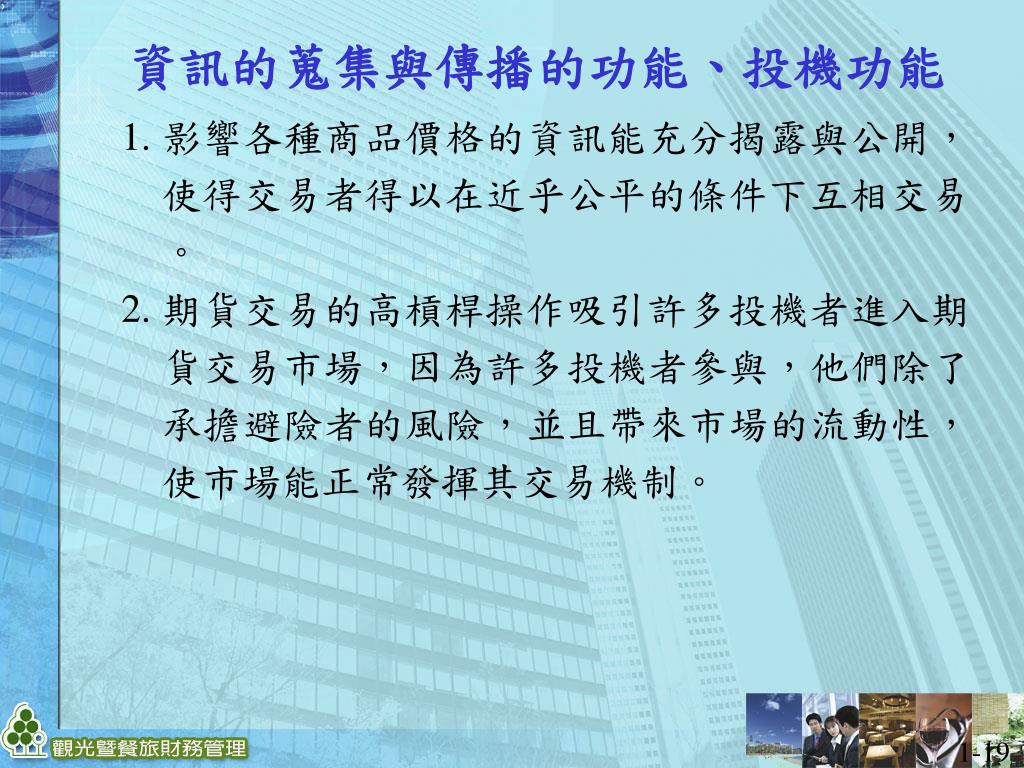 資訊的蒐集與傳播的功能、投機功能

1. 影響各種商品價格的資訊能充分揭露與公開，使得交易者得以在近乎公平的條件下互相交易。

2. 期貨交易的高槓桿操作吸引許多投機者進入期貨交易市場，因為許多投機者參與，他們除了承擔避險者的風險，並且帶來市場的流動性，使市場能正常發揮其交易機制。

觀光暨餐旅財務管理

1-19